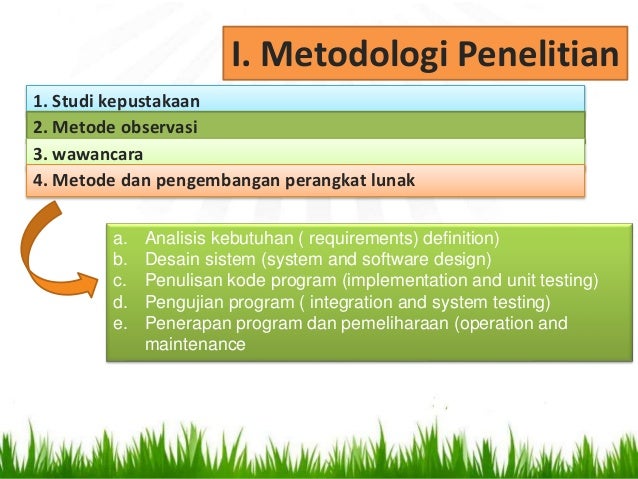 I. Metodologi Penelitian

1. Studi kepustakaan
2. Metode observasi
3. wawancara
4. Metode dan pengembangan perangkat lunak

a. Analisis kebutuhan ( requirements) definition)
b. Desain sistem (system and software design)
c. Penulisan kode program (implementation and unit testing)
d. Pengujian program ( integration and system testing)
e. Penerapan program dan pemeliharaan (operation and maintenance